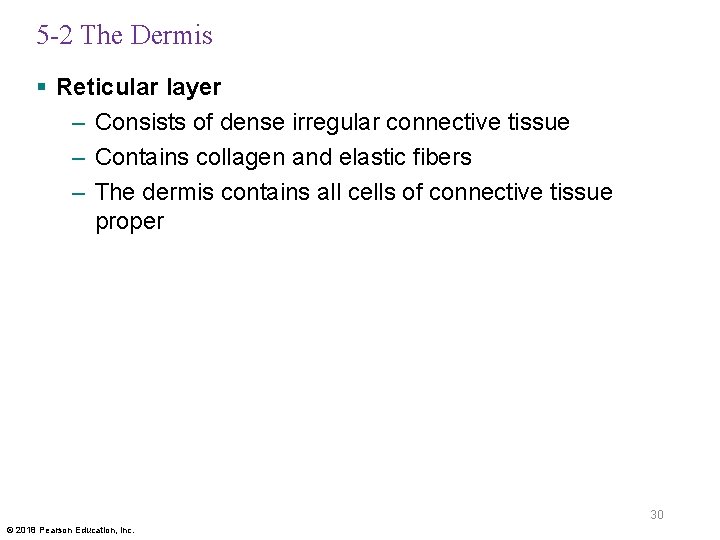 5-2 The Dermis

▪ Reticular layer
– Consists of dense irregular connective tissue
– Contains collagen and elastic fibers
– The dermis contains all cells of connective tissue proper

30

© 2018 Pearson Education, Inc.